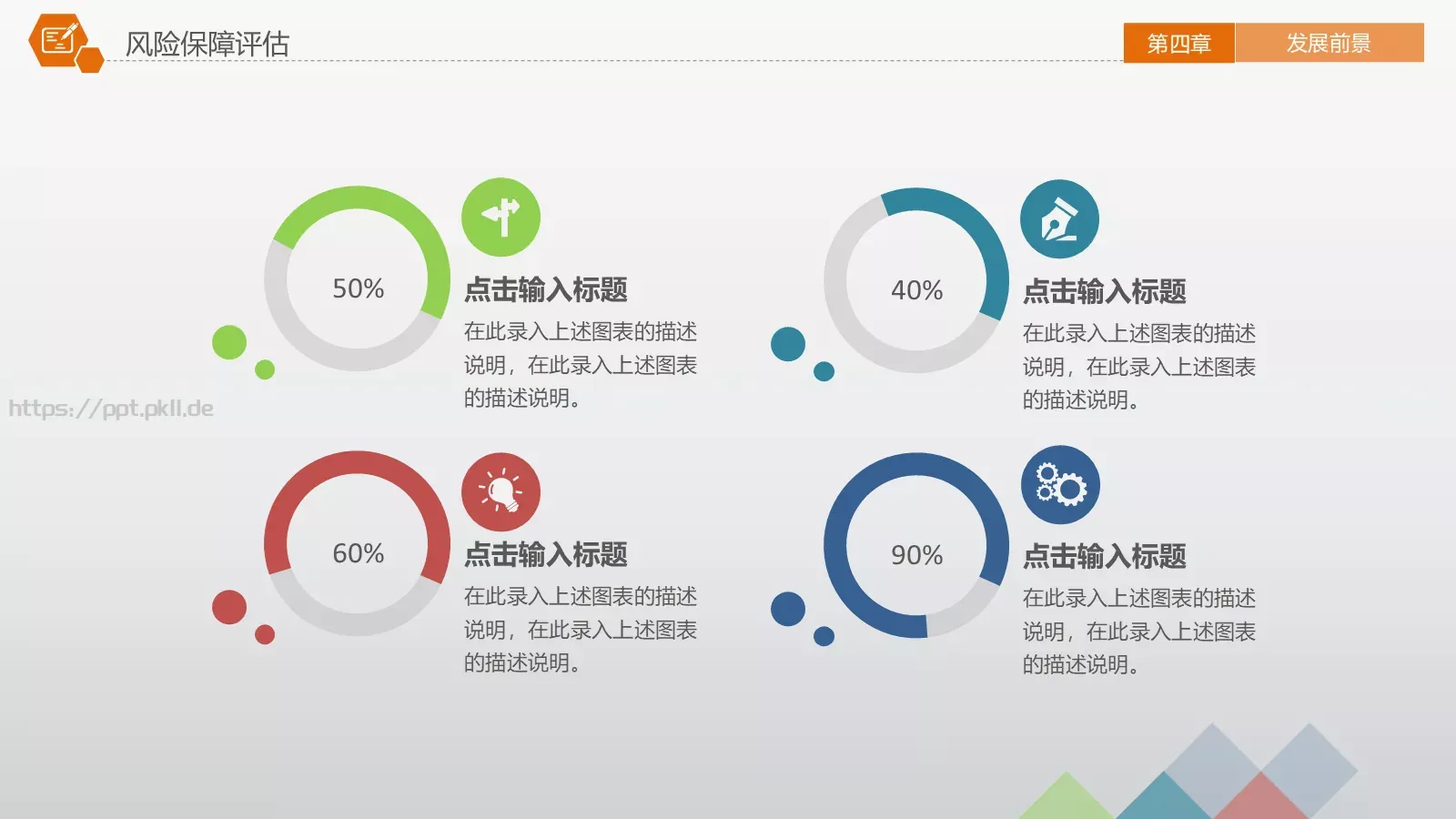 风险保障评估

第四章 发展前景

50%

点击输入标题

在此录入上述图表的描述说明，在此录入上述图表的描述说明。

40%

点击输入标题

在此录入上述图表的描述说明，在此录入上述图表的描述说明。

https://ppt.pkll.de

60%

点击输入标题

在此录入上述图表的描述说明，在此录入上述图表的描述说明。

90%

点击输入标题

在此录入上述图表的描述说明，在此录入上述图表的描述说明。